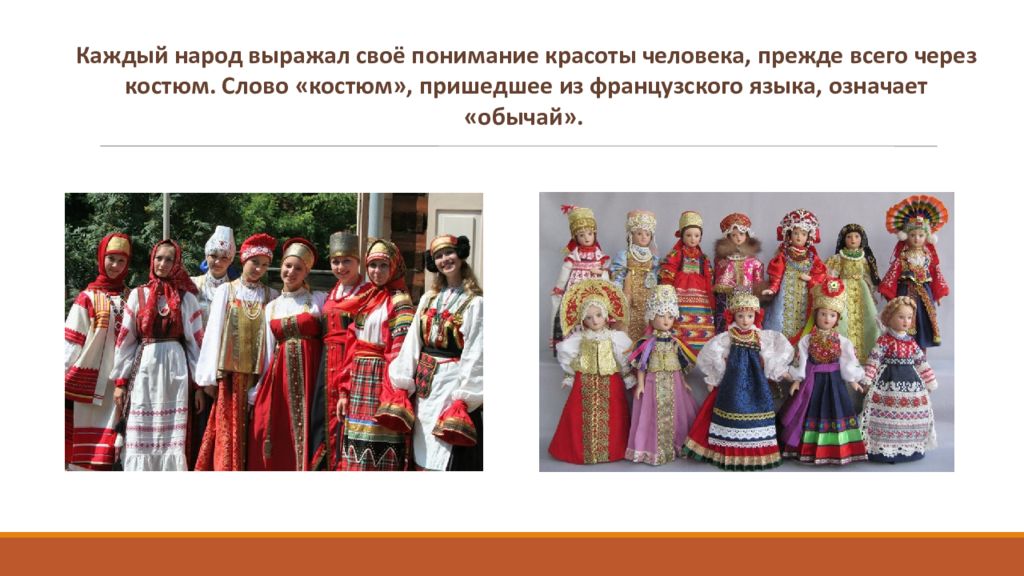 Каждый народ выражал своё понимание красоты человека, прежде всего через костюм. Слово «костюм», пришедшее из французского языка, означает «обычай».